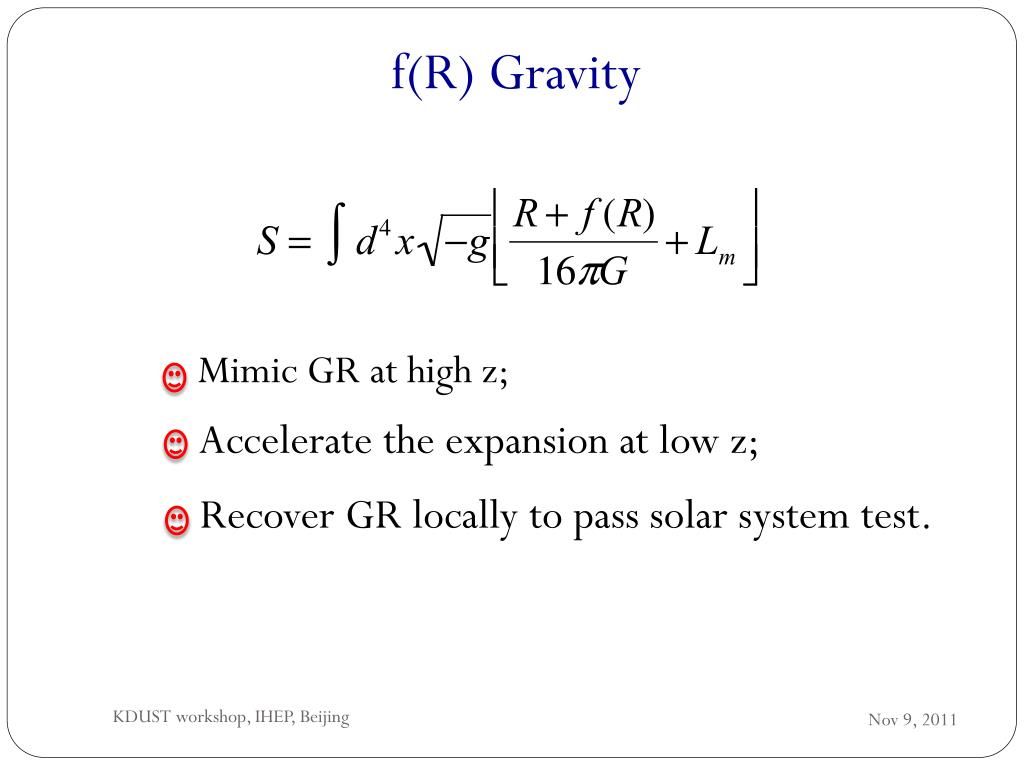 f(R) Gravity

$S = \int d^4x\sqrt{-g}\left[\frac{R+f(R)}{16\pi G}+L_m\right]$

Mimic GR at high z;

Accelerate the expansion at low z;

Recover GR locally to pass solar system test.

KDUST workshop, IHEP, Beijing

Nov 9, 2011